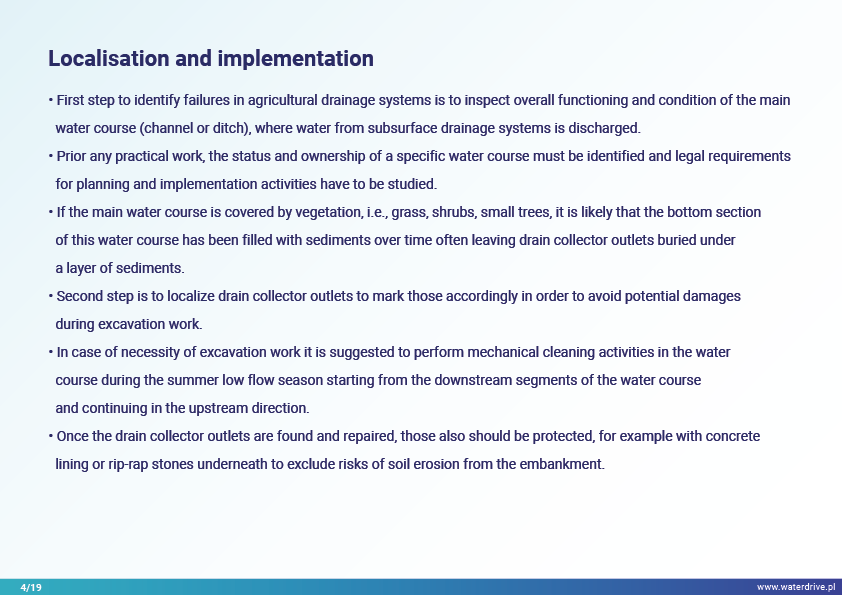 Localisation and implementation

• First step to identify failures in agricultural drainage systems is to inspect overall functioning and condition of the main water course (channel or ditch), where water from subsurface drainage systems is discharged.

• Prior any practical work, the status and ownership of a specific water course must be identified and legal requirements for planning and implementation activities have to be studied.

• If the main water course is covered by vegetation, i.e., grass, shrubs, small trees, it is likely that the bottom section of this water course has been filled with sediments over time often leaving drain collector outlets buried under a layer of sediments.

• Second step is to localize drain collector outlets to mark those accordingly in order to avoid potential damages during excavation work.

• In case of necessity of excavation work it is suggested to perform mechanical cleaning activities in the water course during the summer low flow season starting from the downstream segments of the water course and continuing in the upstream direction.

• Once the drain collector outlets are found and repaired, those also should be protected, for example with concrete lining or rip-rap stones underneath to exclude risks of soil erosion from the embankment.

4/19

www.waterdrive.pl